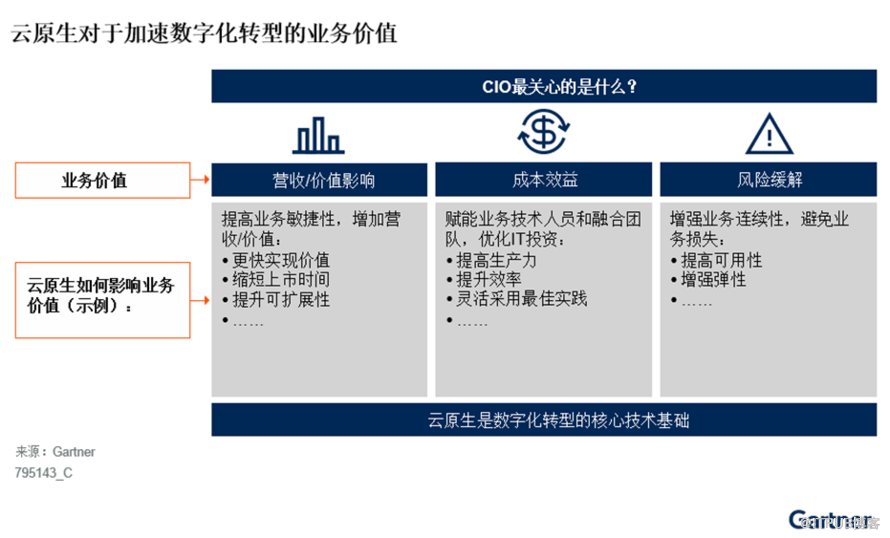 云原生对于加速数字化转型的业务价值

CIO最关心的是什么？

业务价值

营收/价值影响

成本效益

风险缓解

云原生如何影响业务价值（示例）：

提高业务敏捷性，增加营收/价值：
• 更快实现价值
• 缩短上市时间
• 提升可扩展性
• ……

赋能业务技术人员和融合团队，优化IT投资：
• 提高生产力
• 提升效率
• 灵活采用最佳实践
• ……

增强业务连续性，避免业务损失：
• 提高可用性
• 增强弹性
• ……

云原生是数字化转型的核心技术基础

来源：Gartner
795143_C

Gartner
@51CTO博客